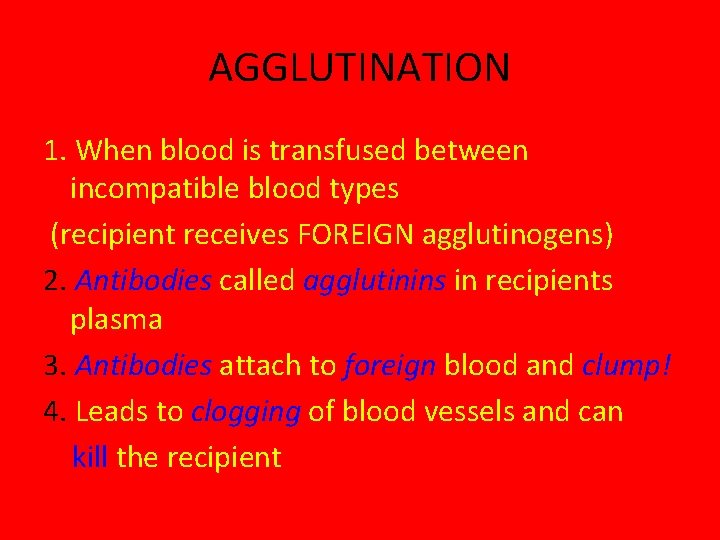 AGGLUTINATION

1. When blood is transfused between incompatible blood types

(recipient receives FOREIGN agglutinogens)

2. Antibodies called agglutinins in recipients plasma

3. Antibodies attach to foreign blood and clump!

4. Leads to clogging of blood vessels and can kill the recipient